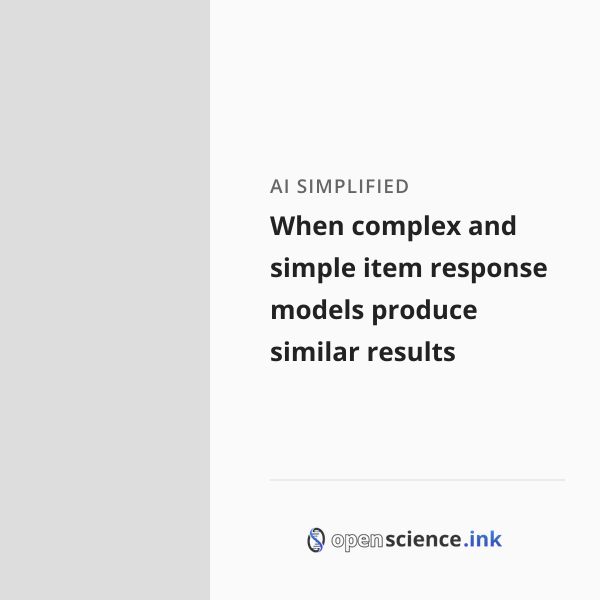 AI SIMPLIFIED

When complex and simple item response models produce similar results

openscience.ink